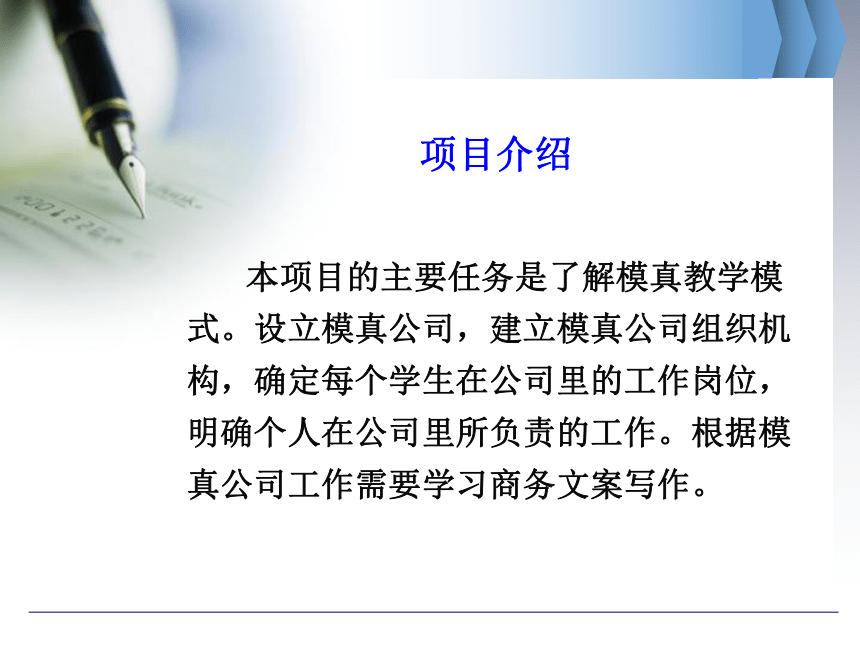 项目介绍

本项目的主要任务是了解模真教学模式。设立模真公司，建立模真公司组织机构，确定每个学生在公司里的工作岗位，明确个人在公司里所负责的工作。根据模真公司工作需要学习商务文案写作。